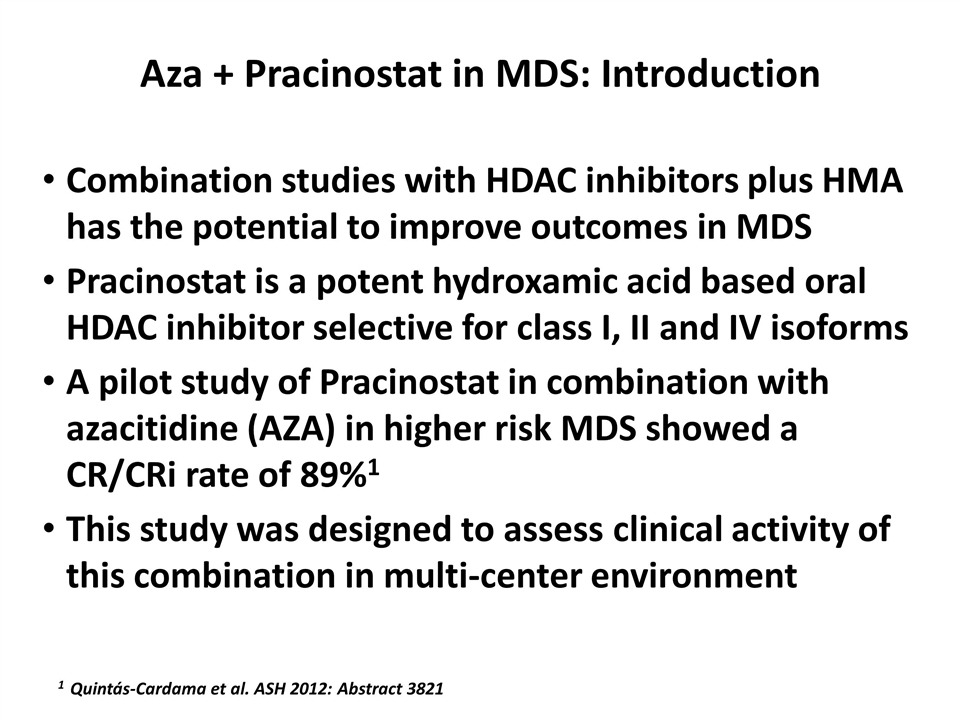 Aza + Pracinostat in MDS: Introduction

• Combination studies with HDAC inhibitors plus HMA has the potential to improve outcomes in MDS
• Pracinostat is a potent hydroxamic acid based oral HDAC inhibitor selective for class I, II and IV isoforms
• A pilot study of Pracinostat in combination with azacitidine (AZA) in higher risk MDS showed a CR/CRi rate of 89%$^1$
• This study was designed to assess clinical activity of this combination in multi-center environment

$^1$ Quintás-Cardama et al. ASH 2012: Abstract 3821